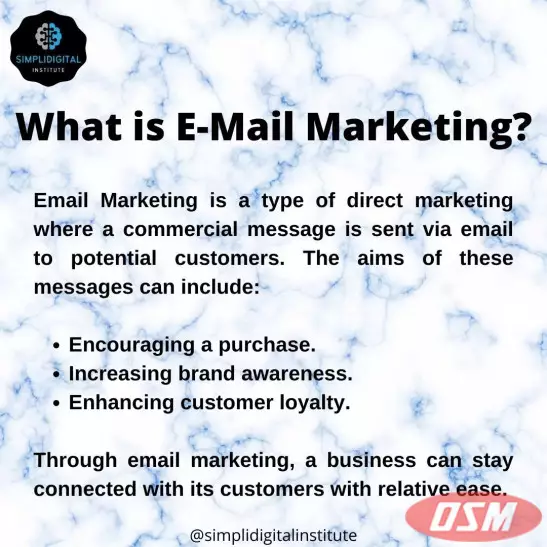 SIMPLIDIGITAL
INSTITUTE

What is E-Mail Marketing?

Email Marketing is a type of direct marketing where a commercial message is sent via email to potential customers. The aims of these messages can include:

• Encouraging a purchase.
• Increasing brand awareness.
• Enhancing customer loyalty.

Through email marketing, a business can stay connected with its customers with relative ease.

OSM

@simplidigitalinstitute